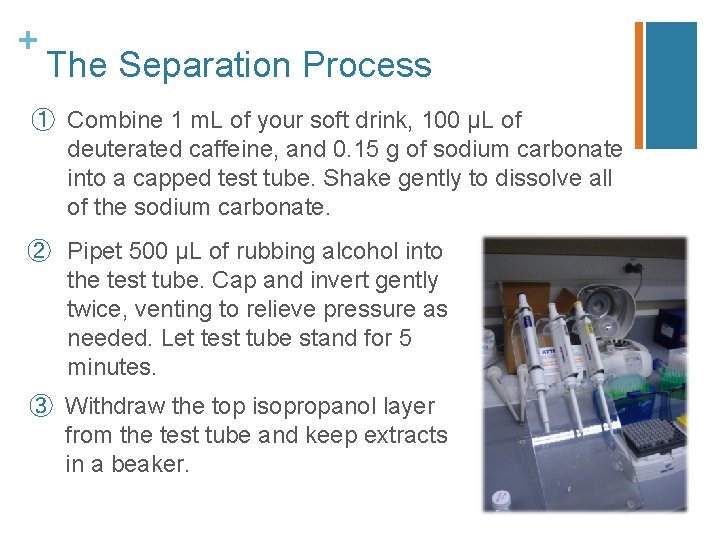 + The Separation Process

① Combine 1 mL of your soft drink, 100 µL of deuterated caffeine, and 0.15 g of sodium carbonate into a capped test tube. Shake gently to dissolve all of the sodium carbonate.

② Pipet 500 µL of rubbing alcohol into the test tube. Cap and invert gently twice, venting to relieve pressure as needed. Let test tube stand for 5 minutes.

③ Withdraw the top isopropanol layer from the test tube and keep extracts in a beaker.